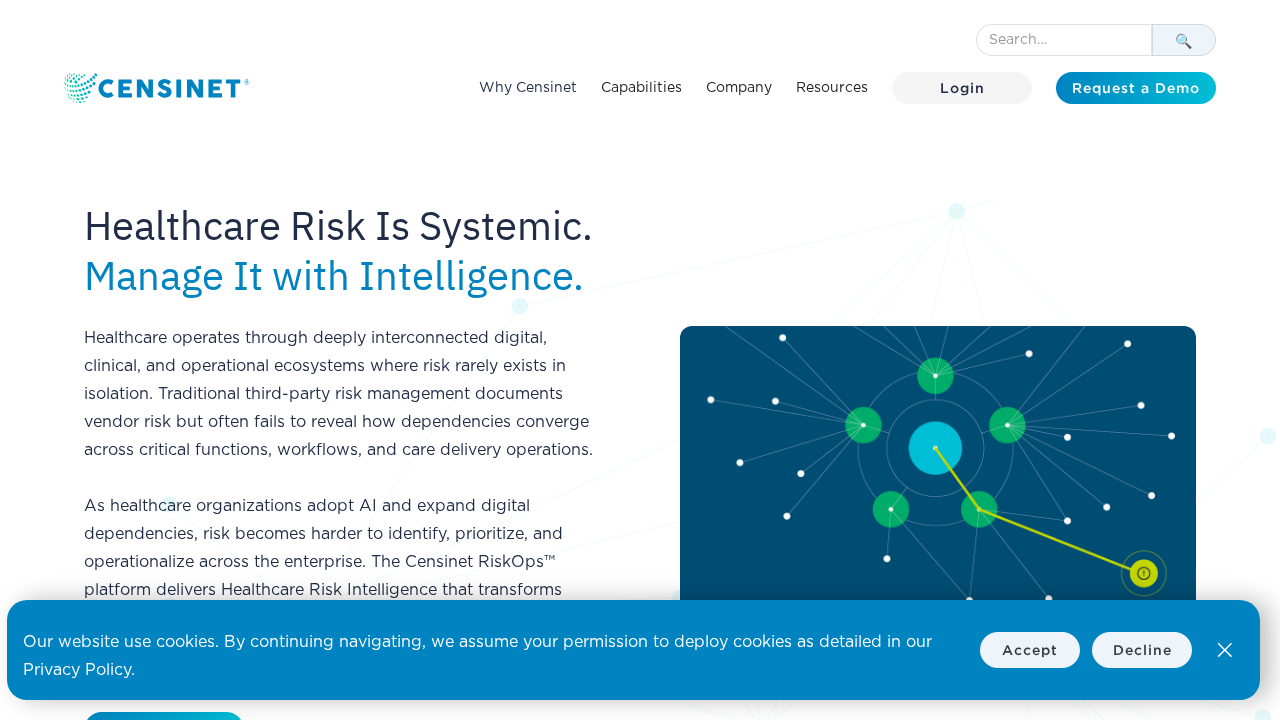 Search...

CENSINET®

Why Censinet Capabilities Company Resources Login Request a Demo

Healthcare Risk Is Systemic.
Manage It with Intelligence.

Healthcare operates through deeply interconnected digital, clinical, and operational ecosystems where risk rarely exists in isolation. Traditional third-party risk management documents vendor risk but often fails to reveal how dependencies converge across critical functions, workflows, and care delivery operations.

As healthcare organizations adopt AI and expand digital dependencies, risk becomes harder to identify, prioritize, and operationalize across the enterprise. The Censinet RiskOps™ platform delivers Healthcare Risk Intelligence that transforms

Our website use cookies. By continuing navigating, we assume your permission to deploy cookies as detailed in our Privacy Policy.

Accept Decline